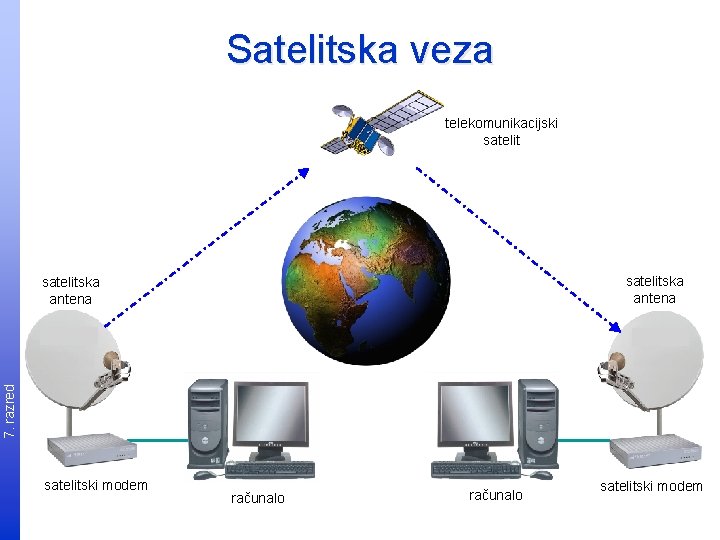 Satelitska veza

telekomunikacijski satelit

satelitska antena

satelitska antena

7. razred

satelitski modem

računalo

računalo

satelitski modem